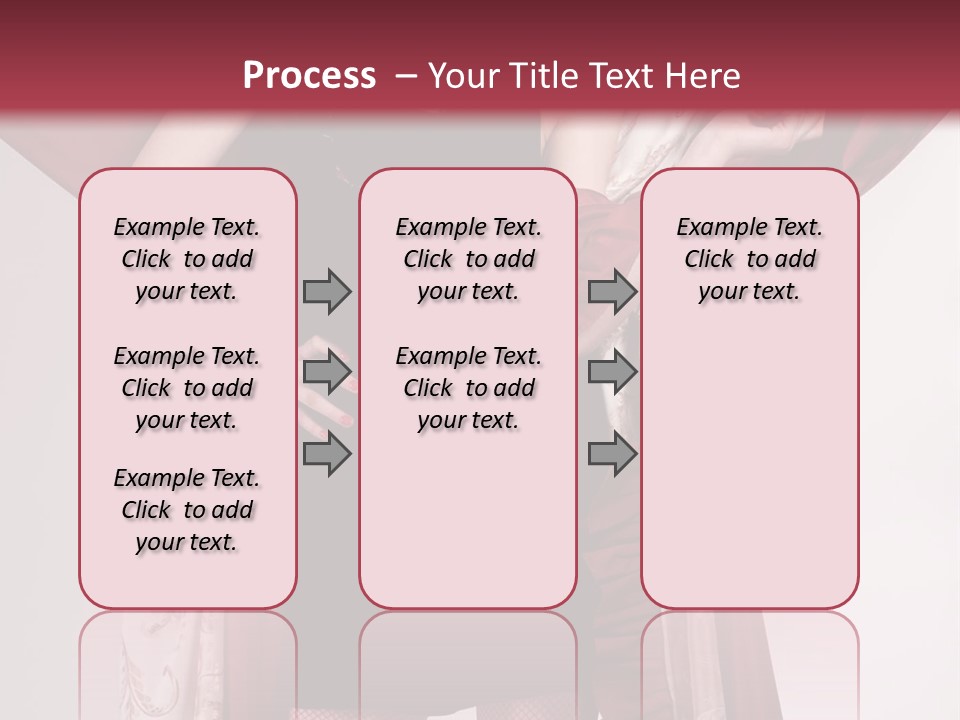 Process – Your Title Text Here

Example Text. Click to add your text.

Example Text. Click to add your text.

Example Text. Click to add your text.

Example Text. Click to add your text.

Example Text. Click to add your text.

Example Text. Click to add your text.